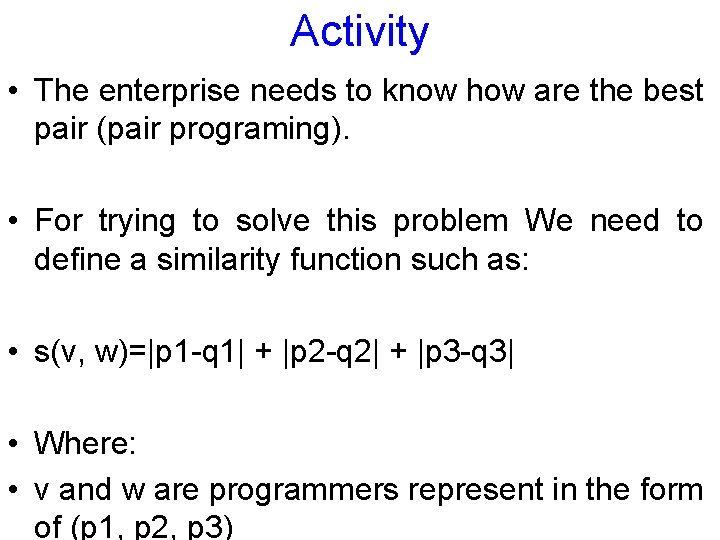 Activity

• The enterprise needs to know how are the best pair (pair programing).

• For trying to solve this problem We need to define a similarity function such as:

• $s(v, w)=|p1-q1| + |p2-q2| + |p3-q3|$

• Where:

• v and w are programmers represent in the form of (p1, p2, p3)